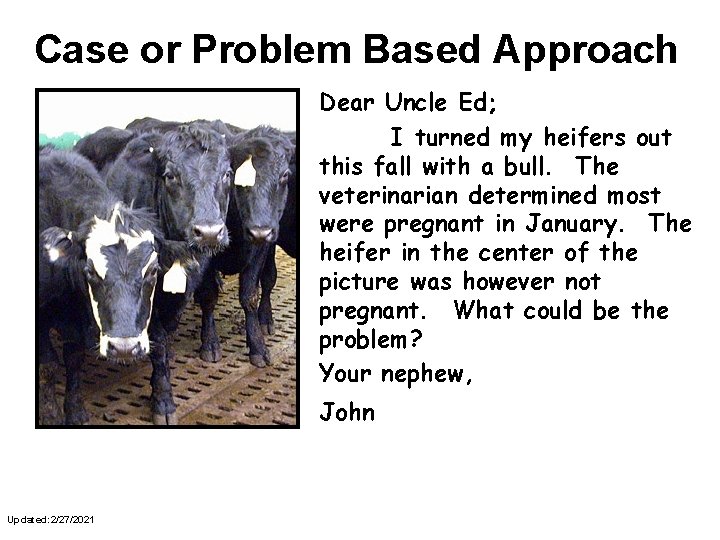 Case or Problem Based Approach

Dear Uncle Ed;

I turned my heifers out this fall with a bull. The veterinarian determined most were pregnant in January. The heifer in the center of the picture was however not pregnant. What could be the problem?

Your nephew,

John

Updated: 2/27/2021